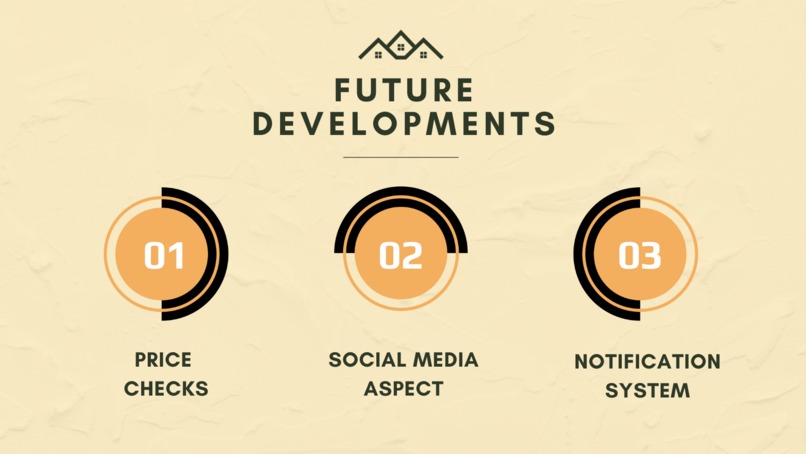 FUTURE DEVELOPMENTS

01

PRICE CHECKS

02

SOCIAL MEDIA ASPECT

03

NOTIFICATION SYSTEM